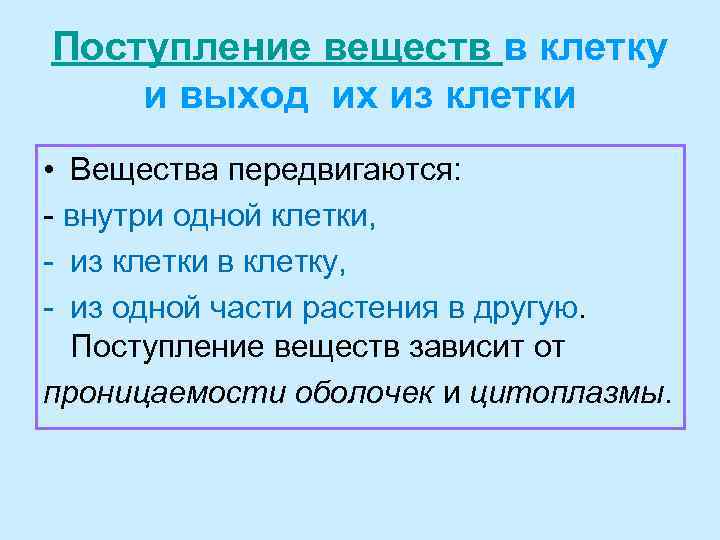 Поступление веществ в клетку и выход их из клетки

• Вещества передвигаются:
- внутри одной клетки,
- из клетки в клетку,
- из одной части растения в другую.
Поступление веществ зависит от проницаемости оболочек и цитоплазмы.